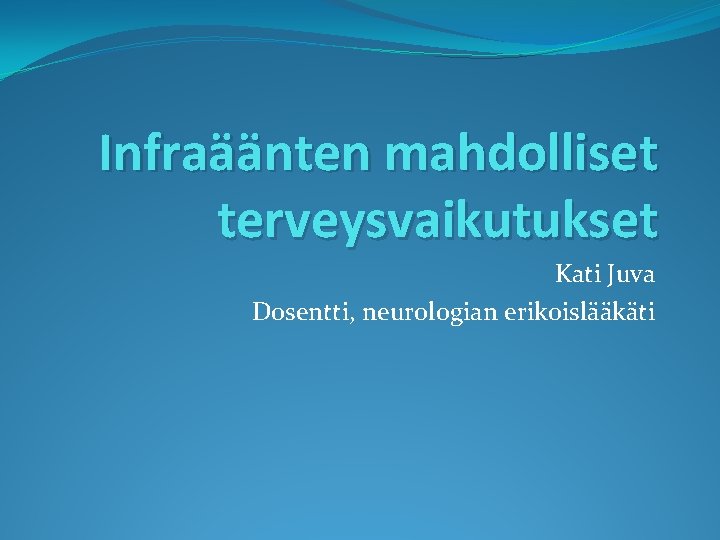 Infraäänten mahdolliset terveysvaikutukset

Kati Juva

Dosentti, neurologian erikoislääkäti